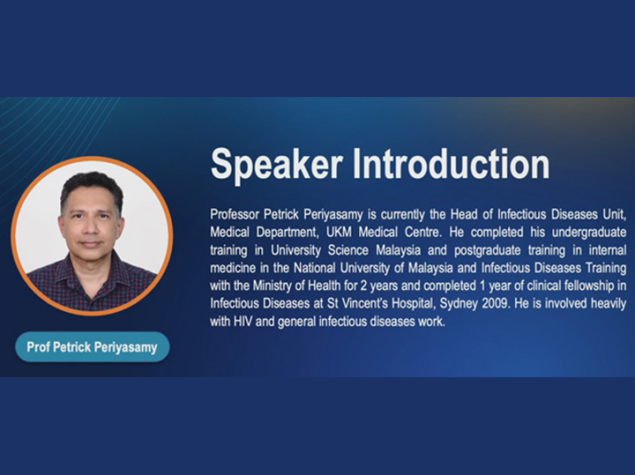 Speaker Introduction

Professor Petrick Periyasamy is currently the Head of Infectious Diseases Unit, Medical Department, UKM Medical Centre. He completed his undergraduate training in University Science Malaysia and postgraduate training in internal medicine in the National University of Malaysia and Infectious Diseases Training with the Ministry of Health for 2 years and completed 1 year of clinical fellowship in Infectious Diseases at St Vincent's Hospital, Sydney 2009. He is involved heavily with HIV and general infectious diseases work.

Prof Petrick Periyasamy